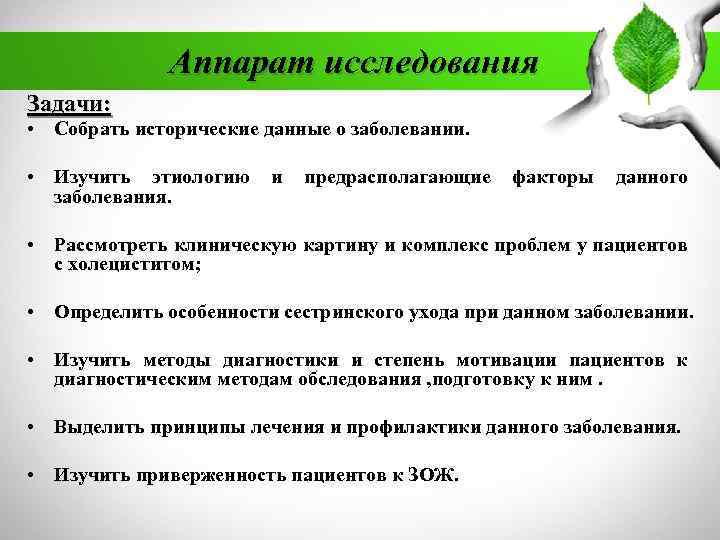 Аппарат исследования

Задачи:

• Собрать исторические данные о заболевании.

• Изучить этиологию и предрасполагающие факторы данного заболевания.

• Рассмотреть клиническую картину и комплекс проблем у пациентов с холециститом;

• Определить особенности сестринского ухода при данном заболевании.

• Изучить методы диагностики и степень мотивации пациентов к диагностическим методам обследования ,подготовку к ним .

• Выделить принципы лечения и профилактики данного заболевания.

• Изучить приверженность пациентов к ЗОЖ.